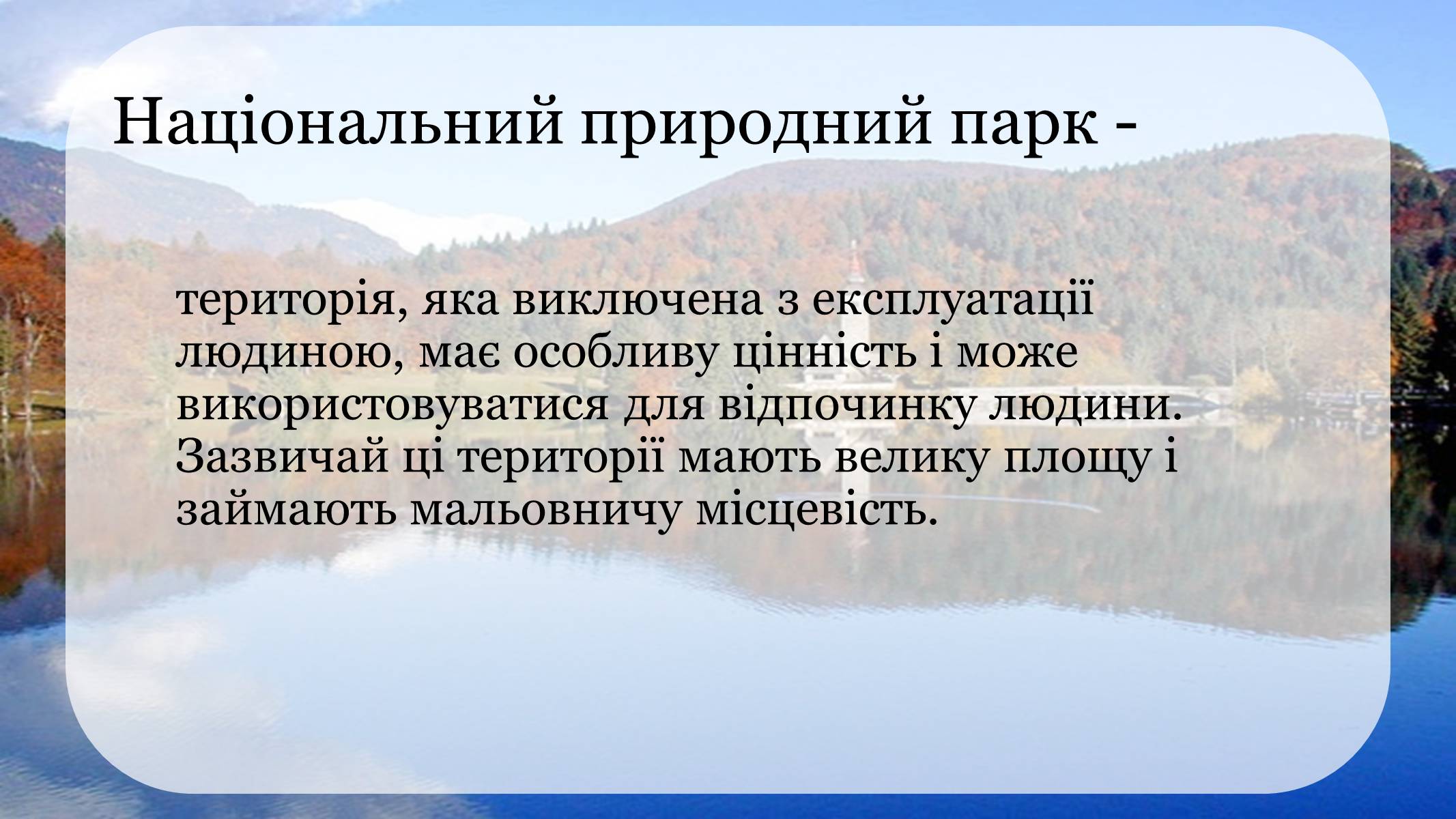 Національний природний парк -

територія, яка виключена з експлуатації людиною, має особливу цінність і може використовуватися для відпочинку людини. Зазвичай ці території мають велику площу і займають мальовничу місцевість.